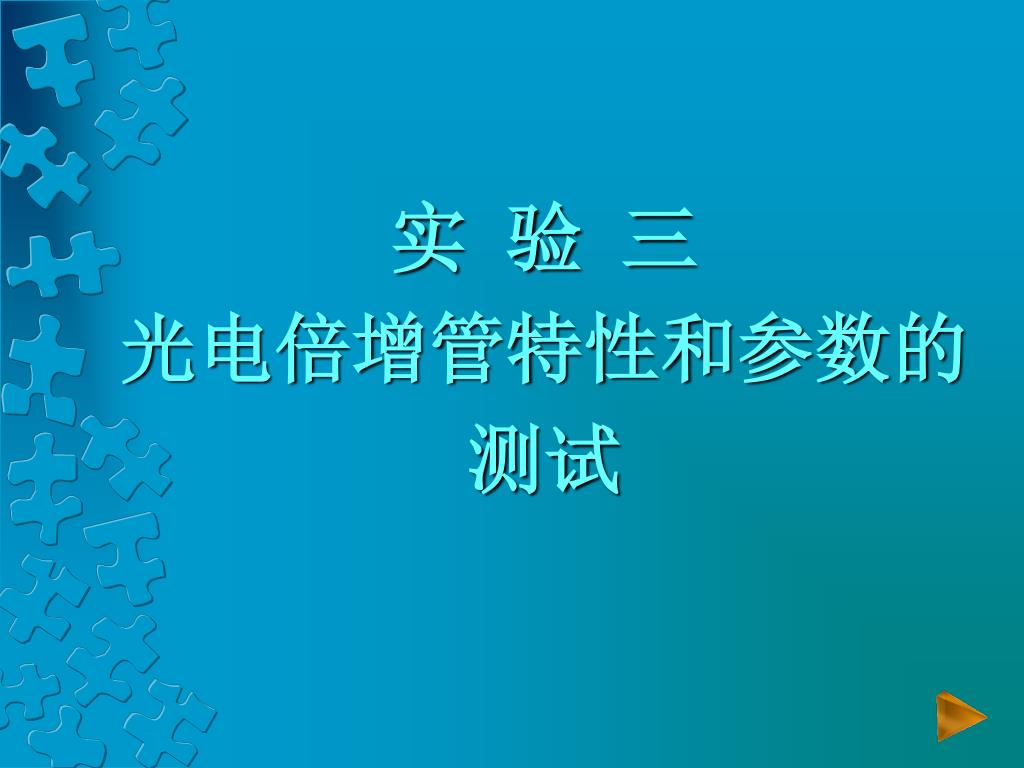 实 验 三
光电倍增管特性和参数的测试